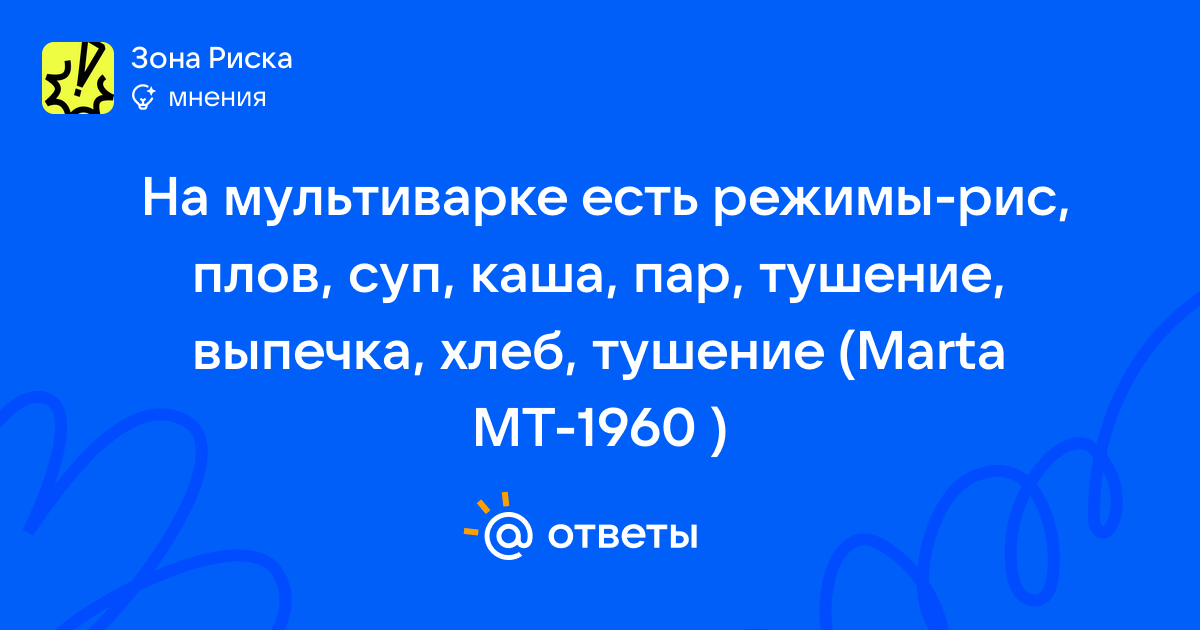 Зона Риска
мнения

На мультиварке есть режимы-рис, плов, суп, каша, пар, тушение, выпечка, хлеб, тушение (Marta MT-1960 )

ответы